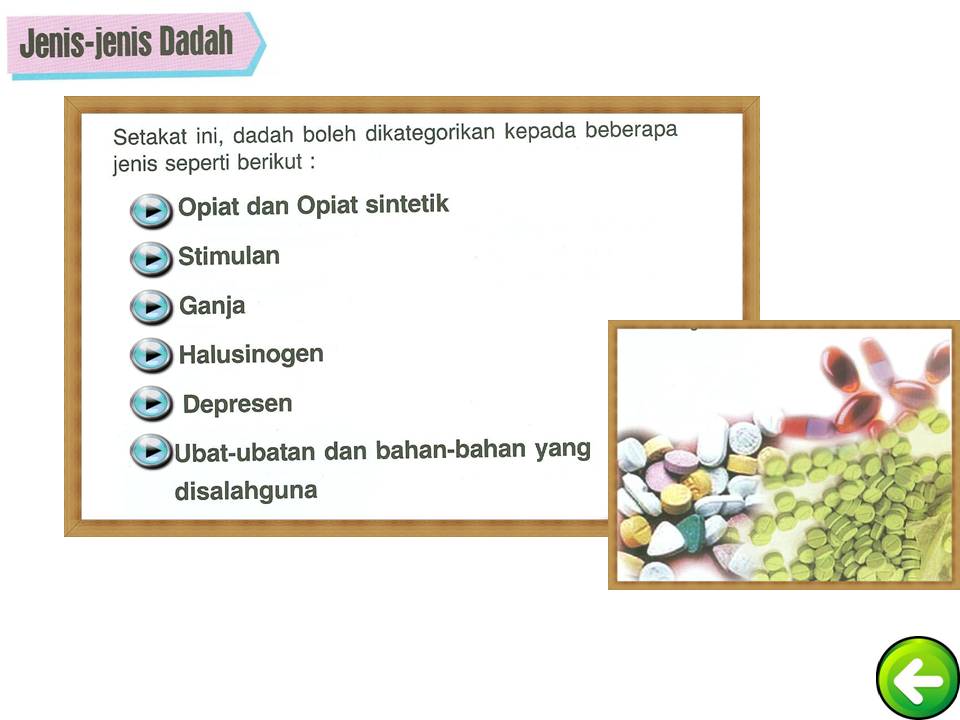 Jenis-jenis Dadah

Setakat ini, dadah boleh dikategorikan kepada beberapa jenis seperti berikut :

Opiat dan Opiat sintetik

Stimulan

Ganja

Halusinogen

Depresen

Ubat-ubatan dan bahan-bahan yang disalahguna